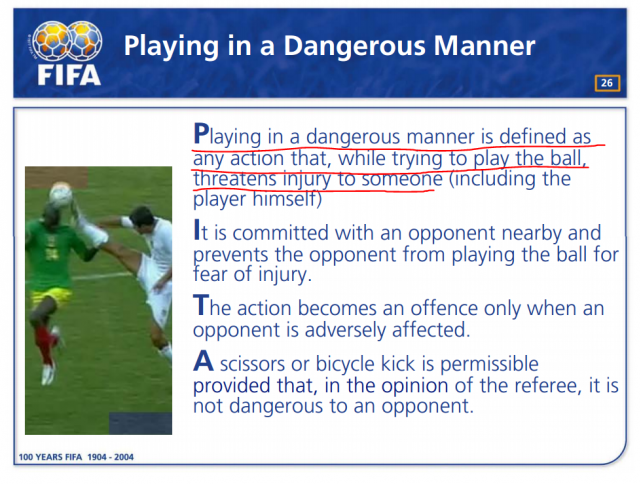 FIFA

Playing in a Dangerous Manner

26

Playing in a dangerous manner is defined as any action that, while trying to play the ball, threatens injury to someone (including the player himself)

It is committed with an opponent nearby and prevents the opponent from playing the ball for fear of injury.

The action becomes an offence only when an opponent is adversely affected.

A scissors or bicycle kick is permissible provided that, in the opinion of the referee, it is not dangerous to an opponent.

100 YEARS FIFA 1904 - 2004